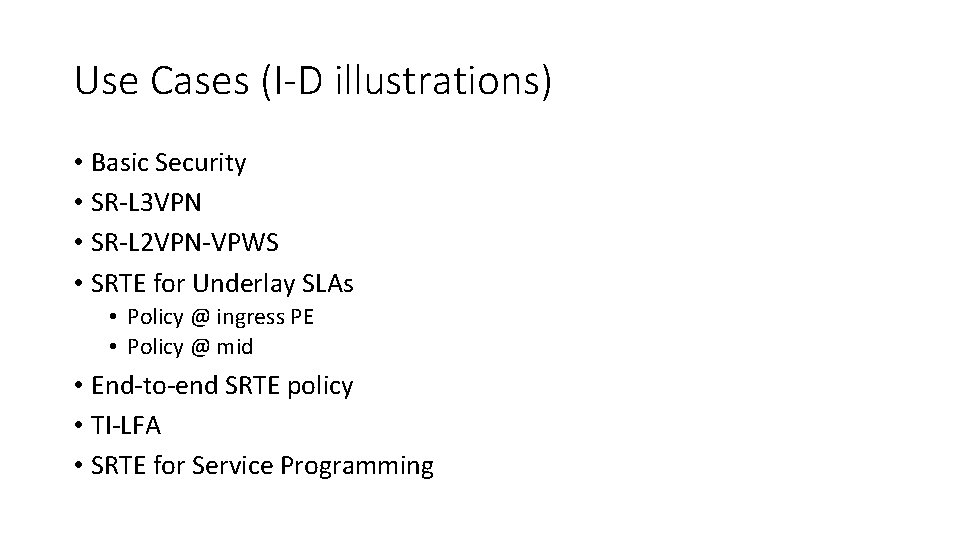 Use Cases (I-D illustrations)

• Basic Security
• SR-L3VPN
• SR-L2VPN-VPWS
• SRTE for Underlay SLAs
  • Policy @ ingress PE
  • Policy @ mid
• End-to-end SRTE policy
• TI-LFA
• SRTE for Service Programming